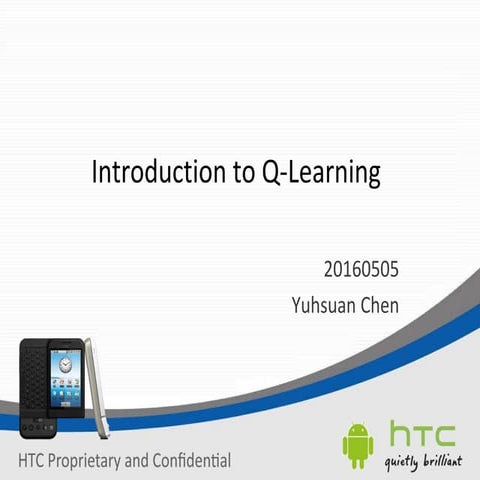 Introduction to Q-Learning

20160505

Yuhsuan Chen

HTC Proprietary and Confidential

htc
quietly brilliant